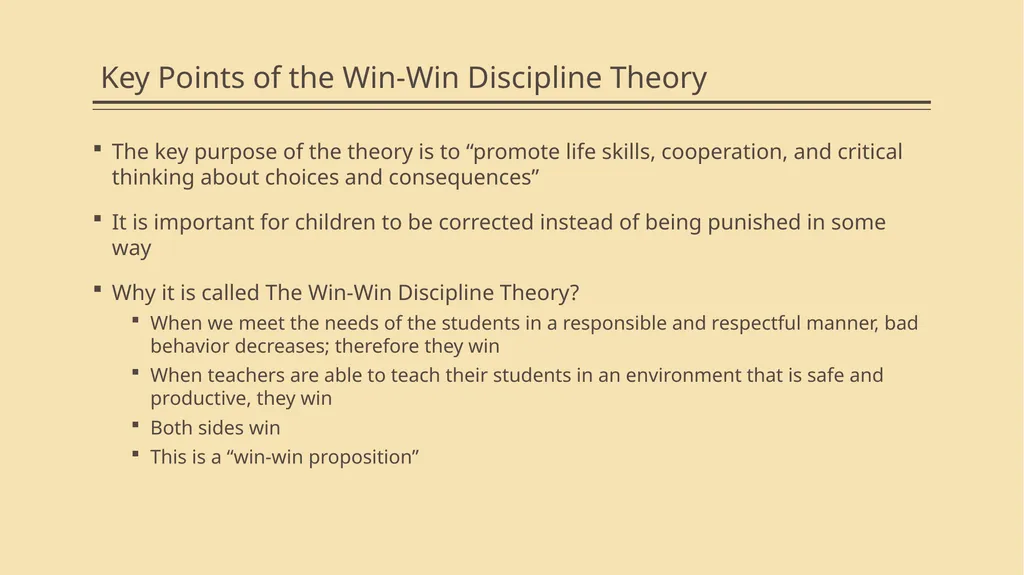 Key Points of the Win-Win Discipline Theory

▪ The key purpose of the theory is to “promote life skills, cooperation, and critical thinking about choices and consequences”

▪ It is important for children to be corrected instead of being punished in some way

▪ Why it is called The Win-Win Discipline Theory?
  ▪ When we meet the needs of the students in a responsible and respectful manner, bad behavior decreases; therefore they win
  ▪ When teachers are able to teach their students in an environment that is safe and productive, they win
  ▪ Both sides win
  ▪ This is a “win-win proposition”